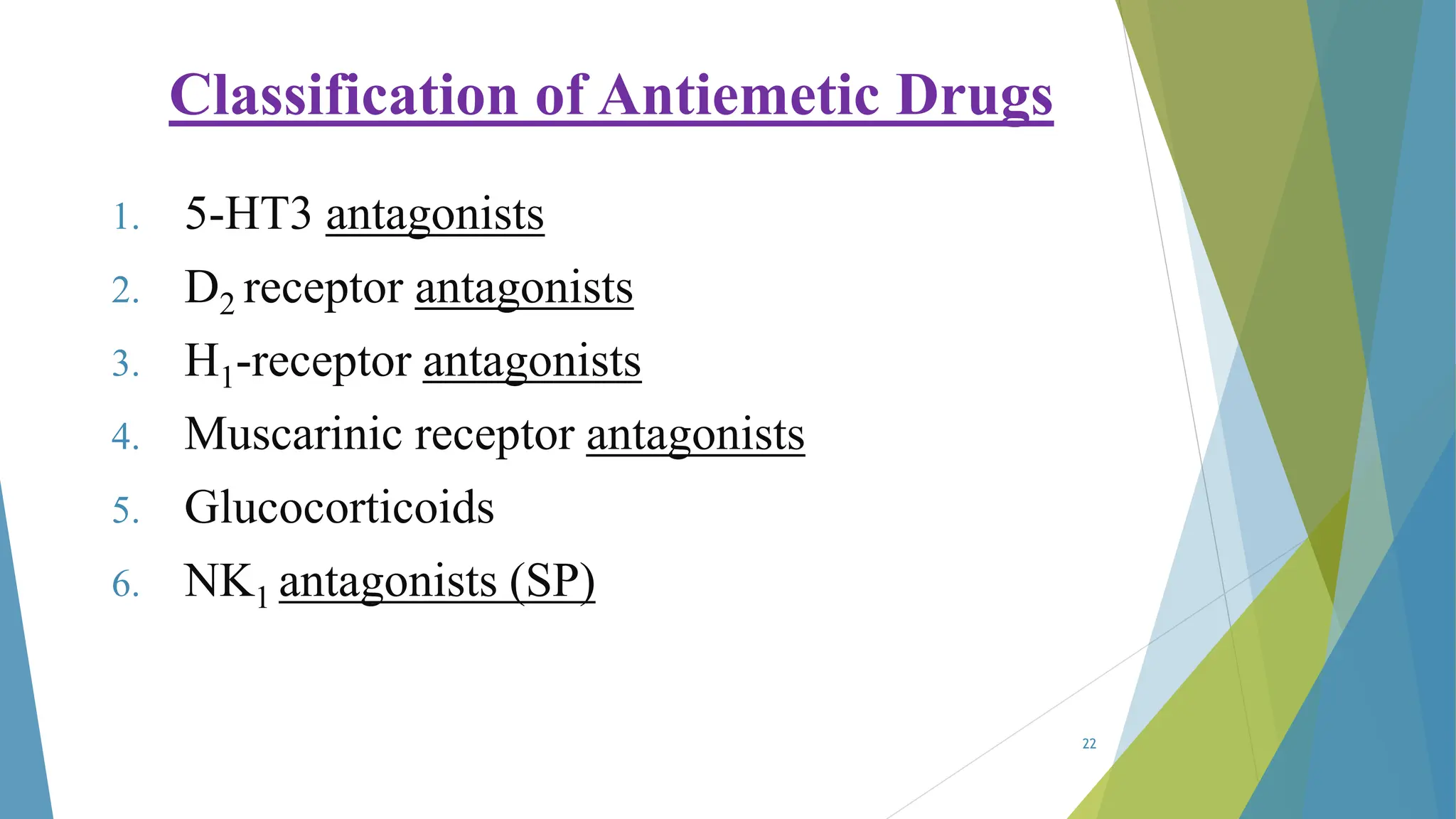 Classification of Antiemetic Drugs

1. 5-HT3 antagonists
2. $D_2$ receptor antagonists
3. $H_1$-receptor antagonists
4. Muscarinic receptor antagonists
5. Glucocorticoids
6. $NK_1$ antagonists (SP)

22